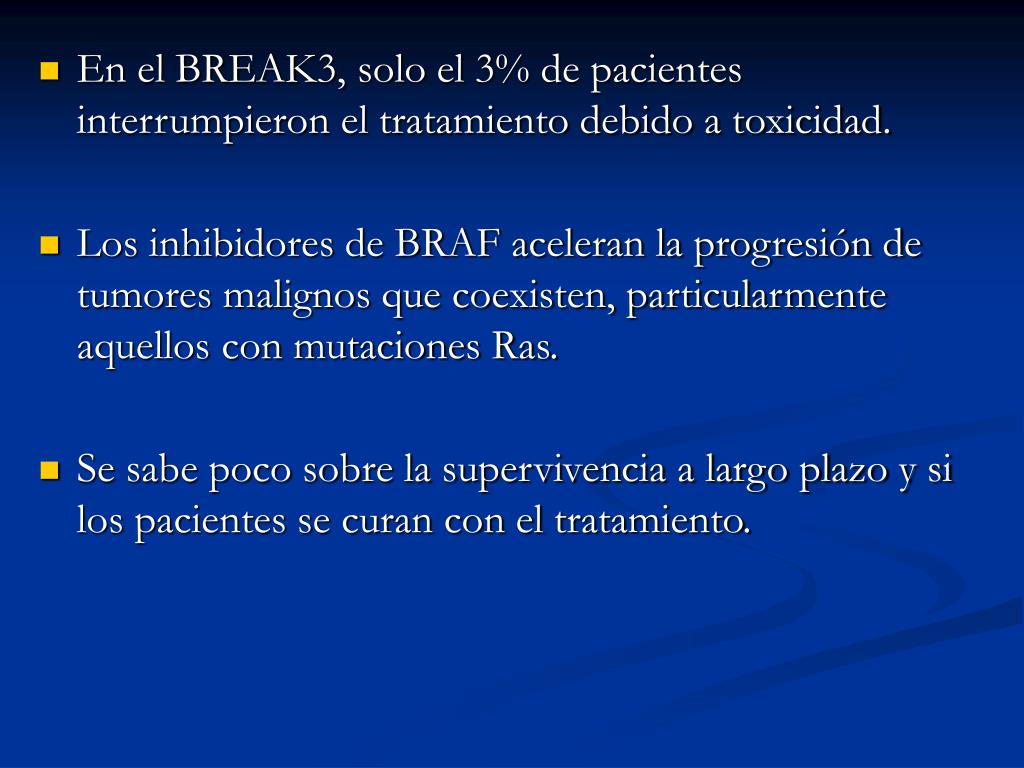 - En el BREAK3, solo el 3% de pacientes interrumpieron el tratamiento debido a toxicidad.

- Los inhibidores de BRAF aceleran la progresión de tumores malignos que coexisten, particularmente aquellos con mutaciones Ras.

- Se sabe poco sobre la supervivencia a largo plazo y si los pacientes se curan con el tratamiento.